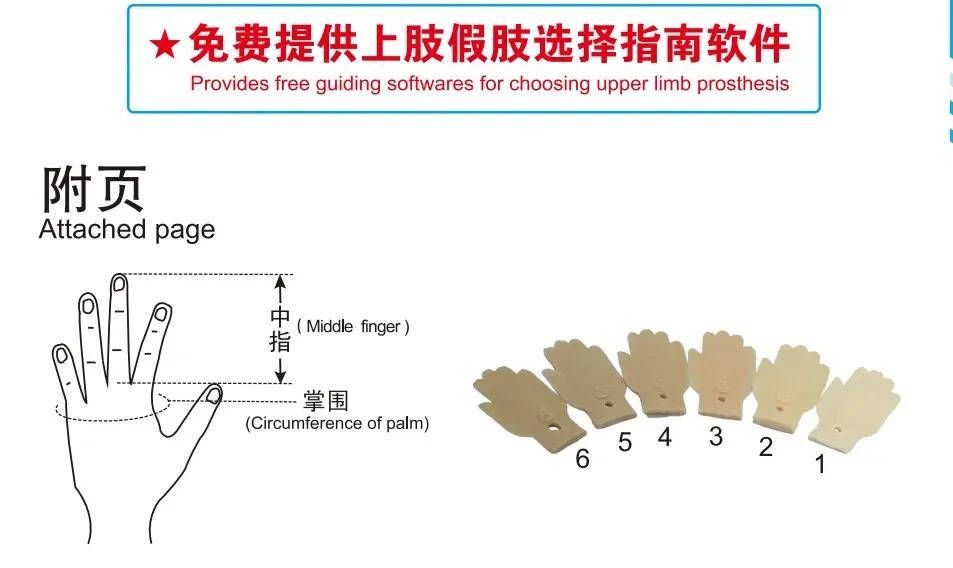 ★免费提供上肢假肢选择指南软件
Provides free guiding softwares for choosing upper limb prosthesis

附页
Attached page

中指 ( Middle finger )

掌围
(Circumference of palm)

6 5 4 3 2 1